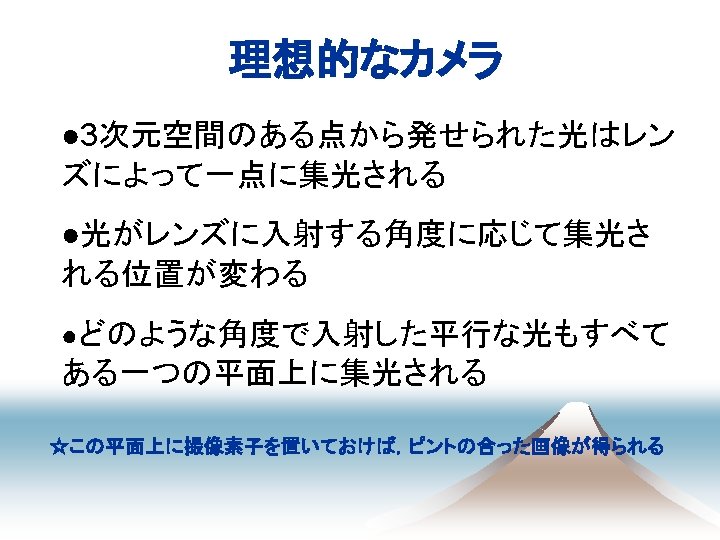 理想的なカメラ

●3次元空間のある点から発せられた光はレンズによって一点に集光される

●光がレンズに入射する角度に応じて集光される位置が変わる

●どのような角度で入射した平行な光もすべてある一つの平面上に集光される

☆この平面上に撮像素子を置いておけば，ピントの合った画像が得られる